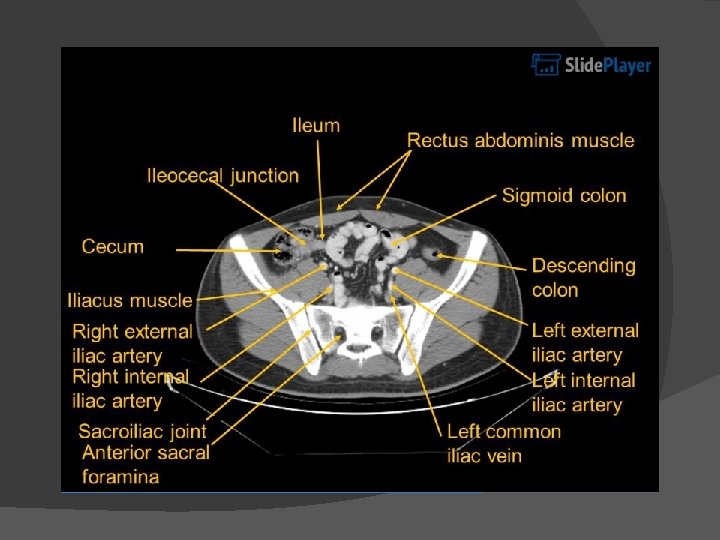 SlidePlayer

Ileum
Rectus abdominis muscle
Ileocecal junction
Sigmoid colon
Cecum
Descending colon
Iliacus muscle
Right external iliac artery
Right internal iliac artery
Sacroiliac joint
Anterior sacral foramina
Left external iliac artery
Left internal iliac artery
Left common iliac vein